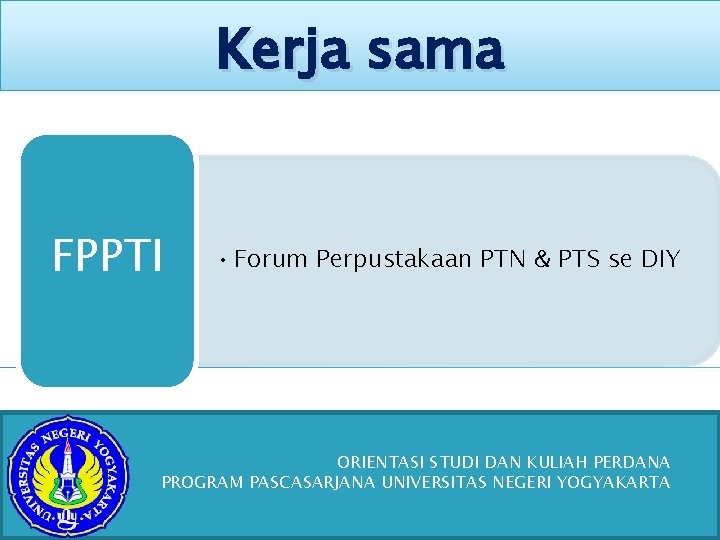 Kerja sama

FPPTI

• Forum Perpustakaan PTN & PTS se DIY

UNIVERSITAS NEGERI YOGYAKARTA

ORIENTASI STUDI DAN KULIAH PERDANA
PROGRAM PASCASARJANA UNIVERSITAS NEGERI YOGYAKARTA